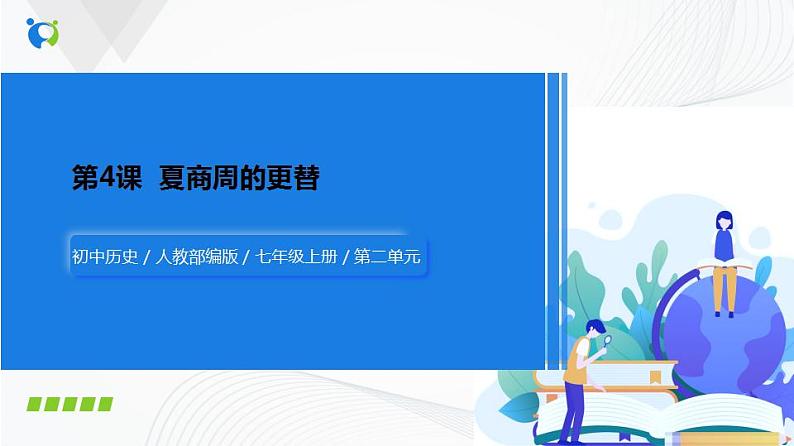 第4课 夏商周的更替

初中历史 / 人教部编版 / 七年级上册 / 第二单元